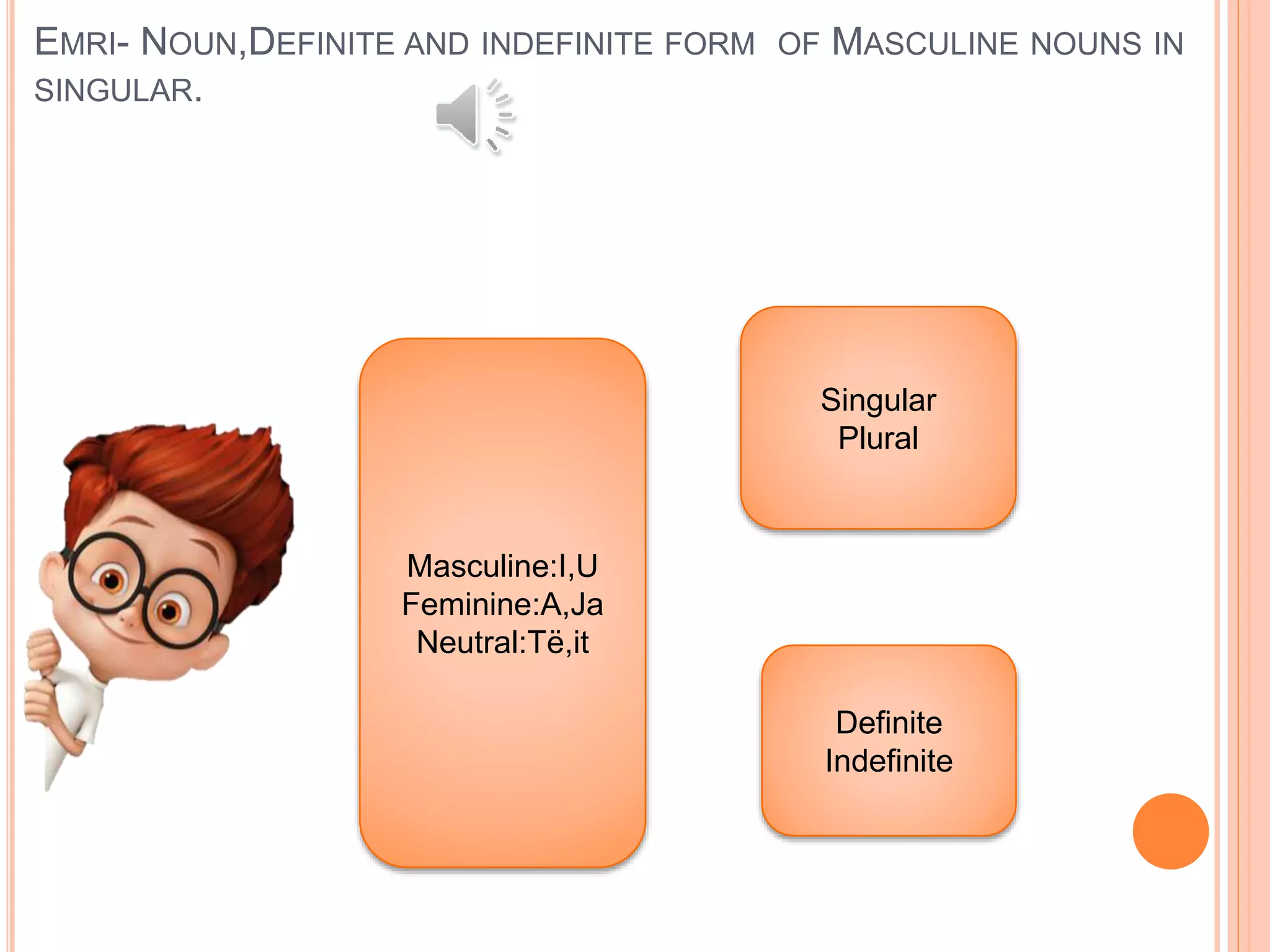 EMRI- NOUN,DEFINITE AND INDEFINITE FORM OF MASCULINE NOUNS IN SINGULAR.

Masculine:I,U
Feminine:A,Ja
Neutral:Të,it

Singular
Plural

Definite
Indefinite